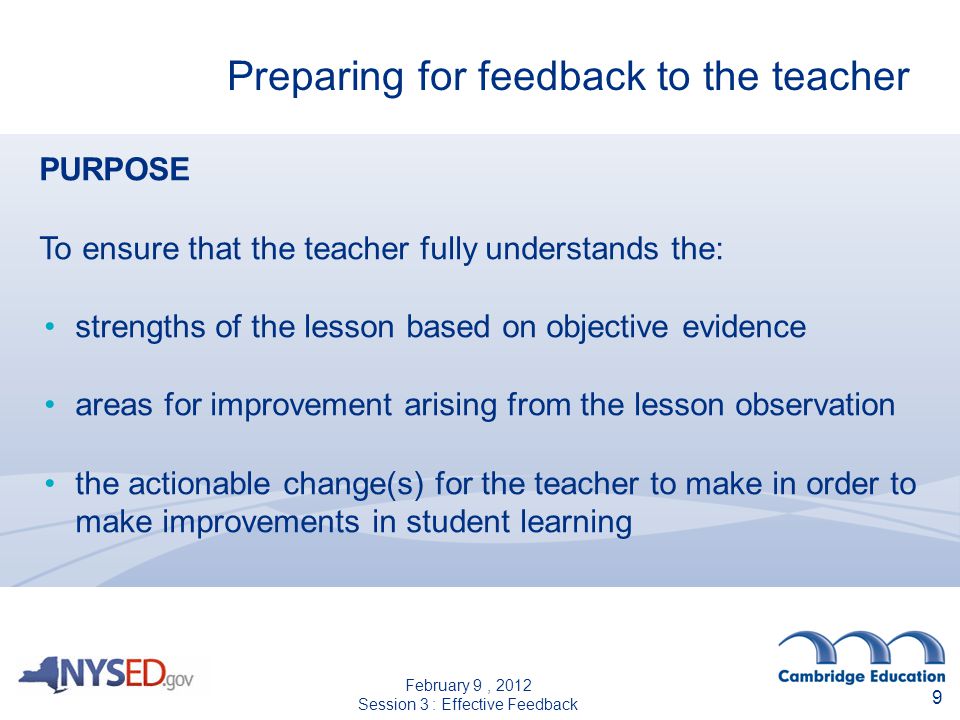 Preparing for feedback to the teacher

PURPOSE

To ensure that the teacher fully understands the:

• strengths of the lesson based on objective evidence

• areas for improvement arising from the lesson observation

• the actionable change(s) for the teacher to make in order to make improvements in student learning

NYSED.gov

February 9 , 2012
Session 3 : Effective Feedback

Cambridge Education

9